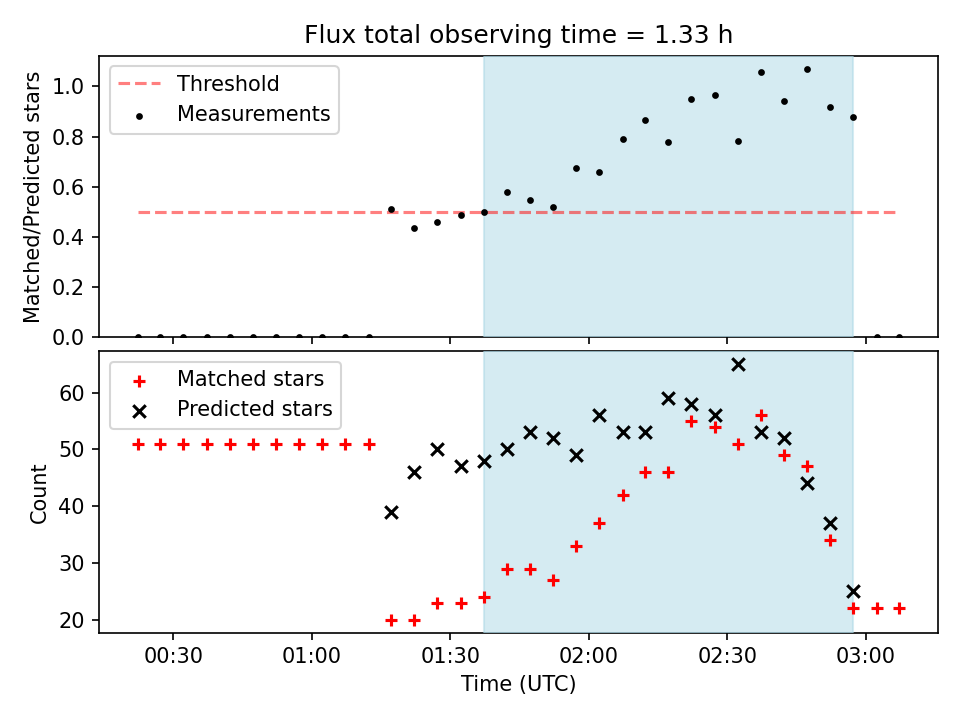 Flux total observing time = 1.33 h

Threshold
Measurements

Matched/Predicted stars

1.0
0.8
0.6
0.4
0.2
0.0

Matched stars
Predicted stars

Count

60
50
40
30
20

00:30
01:00
01:30
02:00
02:30
03:00

Time (UTC)